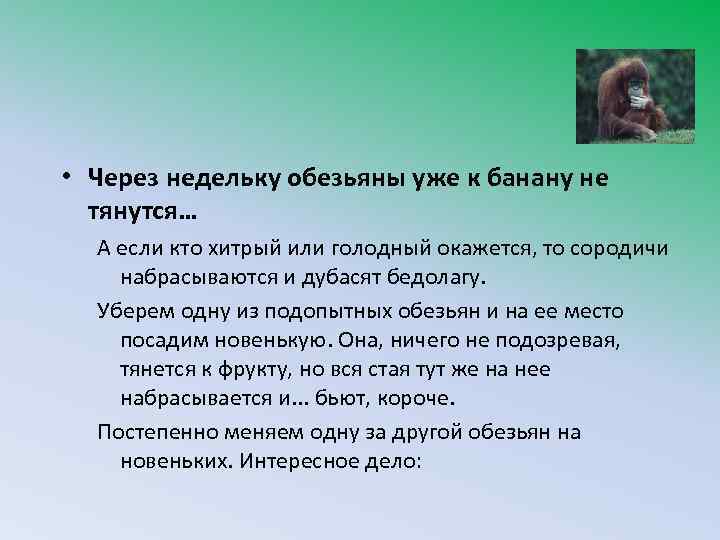 • Через недельку обезьяны уже к банану не тянутся…

А если кто хитрый или голодный окажется, то сородичи набрасываются и дубасят бедолагу.

Уберем одну из подопытных обезьян и на ее место посадим новенькую. Она, ничего не подозревая, тянется к фрукту, но вся стая тут же на нее набрасывается и... бьют, короче.

Постепенно меняем одну за другой обезьян на новеньких. Интересное дело: